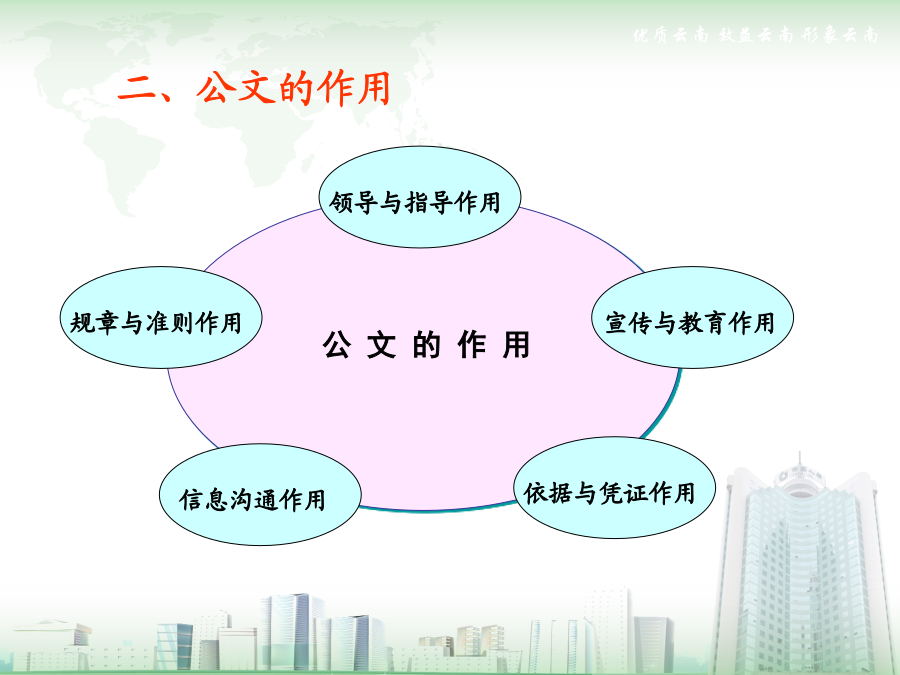 优质云南 效益云南 形象云南

二、公文的作用

领导与指导作用

规章与准则作用

公 文 的 作 用

宣传与教育作用

信息沟通作用

依据与凭证作用